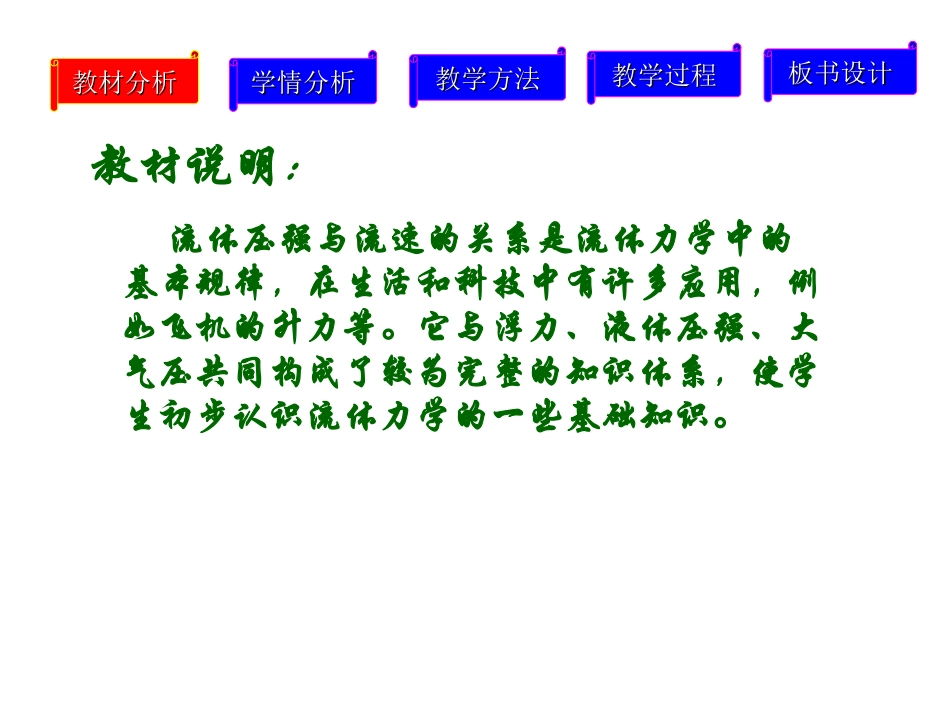 教材分析

学情分析

教学方法

教学过程

板书设计

教材说明：

流体压强与流速的关系是流体力学中的基本规律，在生活和科技中有许多应用，例如飞机的升力等。它与浮力、液体压强、大气压共同构成了较为完整的知识体系，使学生初步认识流体力学的一些基础知识。